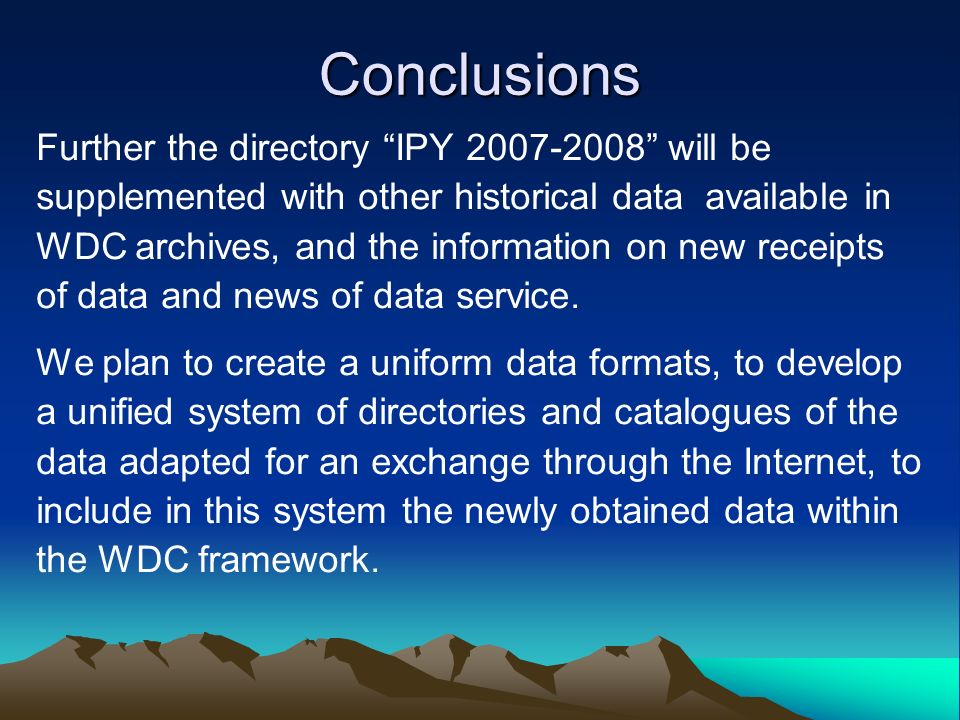 Conclusions

Further the directory “IPY 2007-2008” will be supplemented with other historical data available in WDC archives, and the information on new receipts of data and news of data service.

We plan to create a uniform data formats, to develop a unified system of directories and catalogues of the data adapted for an exchange through the Internet, to include in this system the newly obtained data within the WDC framework.